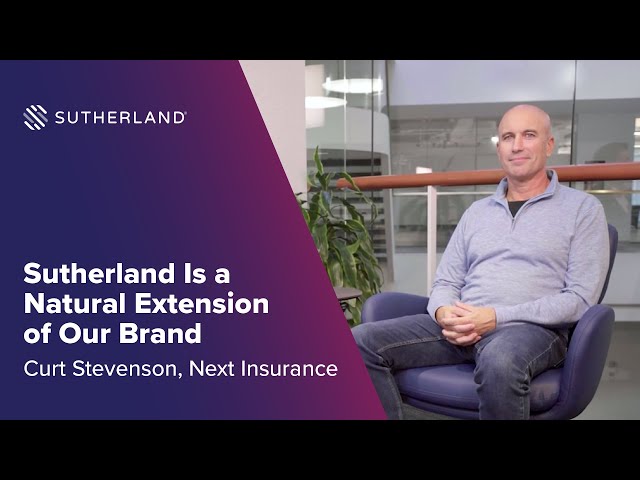 SUTHERLAND®

Sutherland Is a Natural Extension of Our Brand

Curt Stevenson, Next Insurance